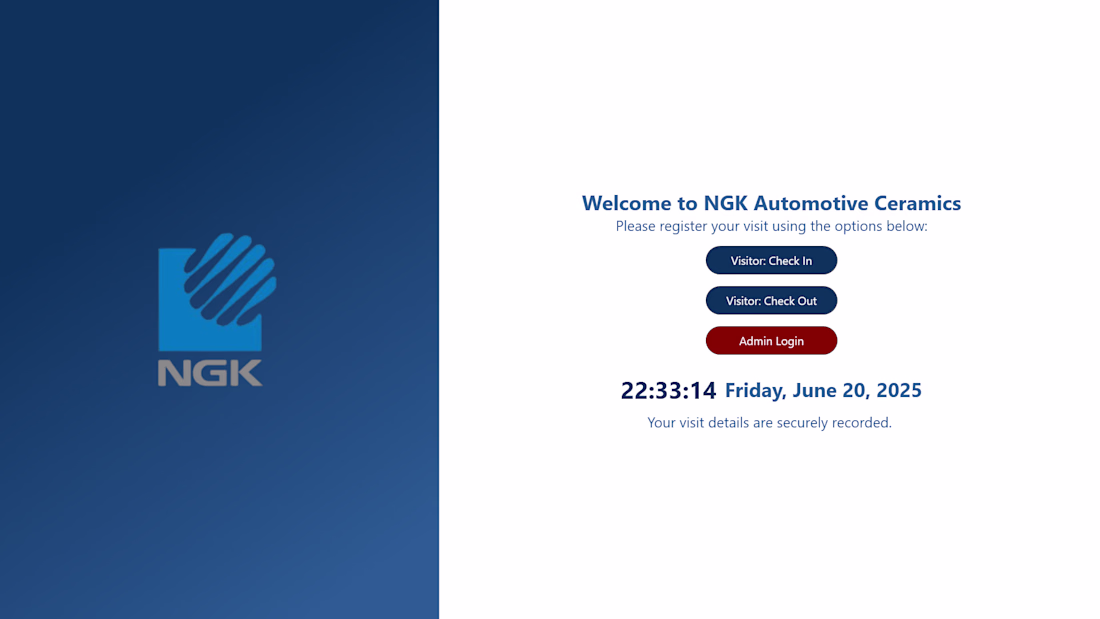 NGK

Welcome to NGK Automotive Ceramics
Please register your visit using the options below:

Visitor: Check In

Visitor: Check Out

Admin Login

22:33:14 Friday, June 20, 2025

Your visit details are securely recorded.